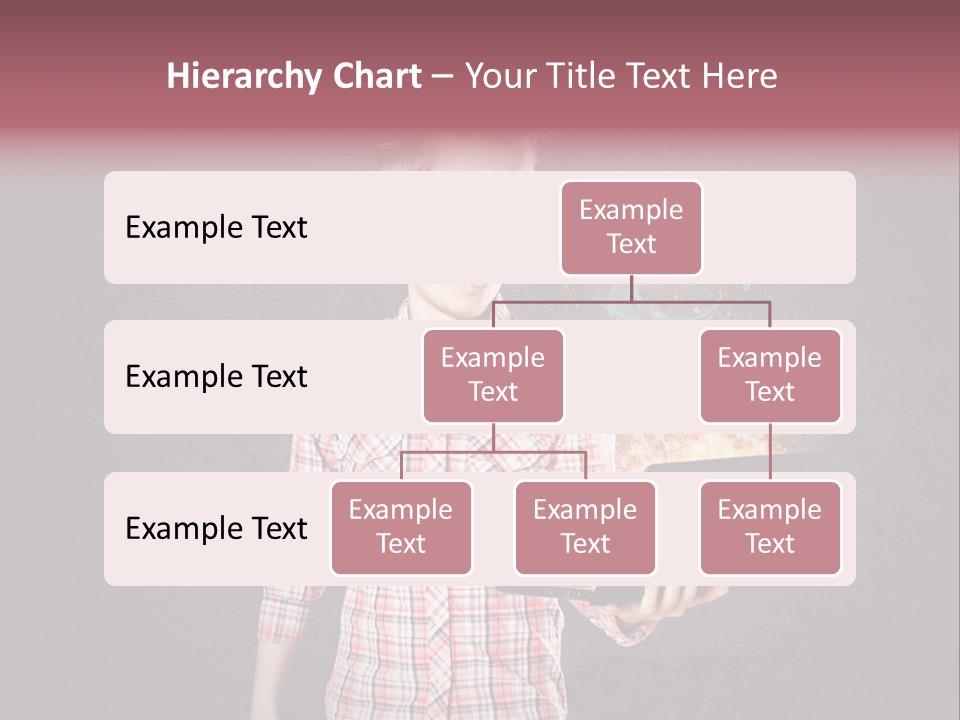 Hierarchy Chart – Your Title Text Here

Example Text

Example Text

Example Text

Example Text

Example Text

Example Text

Example Text

Example Text

Example Text